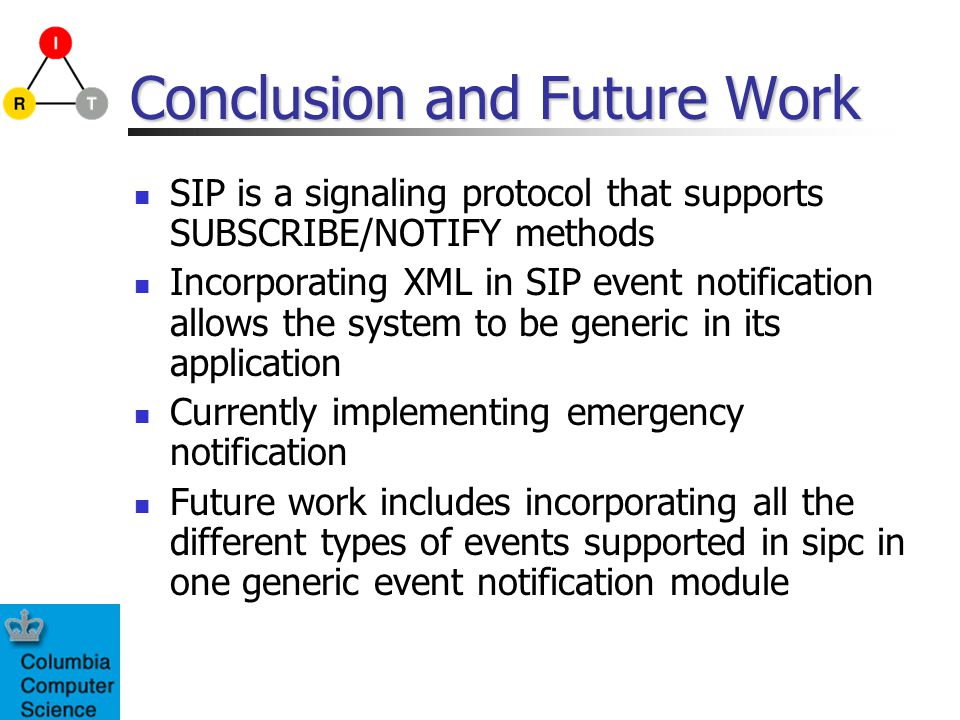 I
R
T

Conclusion and Future Work

- SIP is a signaling protocol that supports SUBSCRIBE/NOTIFY methods
- Incorporating XML in SIP event notification allows the system to be generic in its application
- Currently implementing emergency notification
- Future work includes incorporating all the different types of events supported in sipc in one generic event notification module

Columbia Computer Science